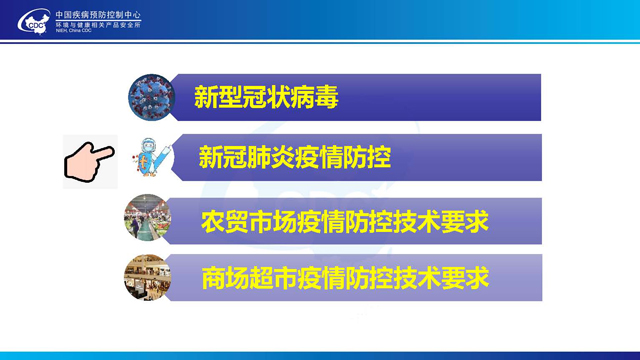 CDC 中国疾病预防控制中心
环境与健康相关产品安全所
NIEH, China CDC

新型冠状病毒

新冠肺炎疫情防控

农贸市场疫情防控技术要求

商场超市疫情防控技术要求